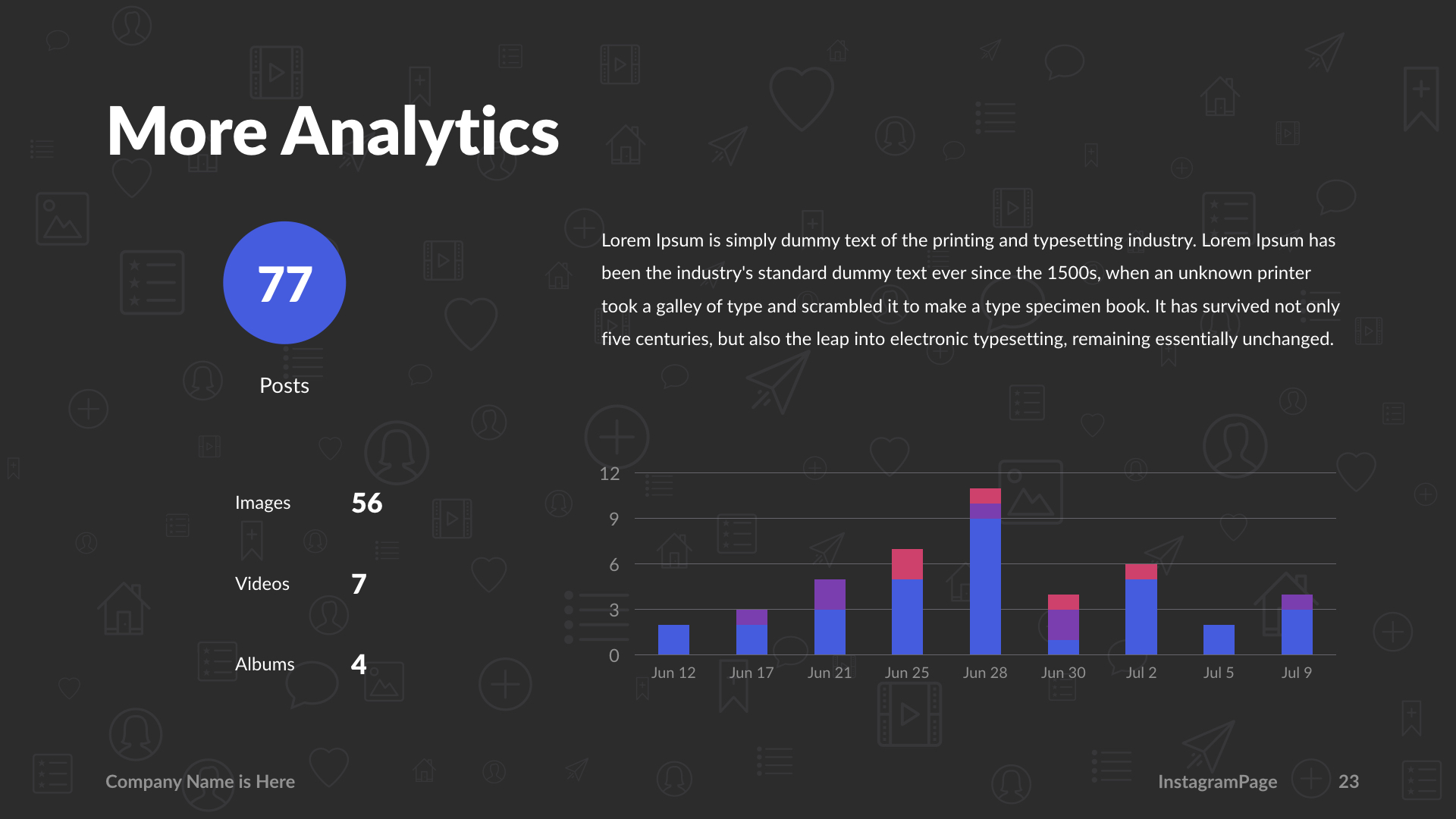 More Analytics

77

Posts

Images 56

Videos 7

Albums 4

Lorem Ipsum is simply dummy text of the printing and typesetting industry. Lorem Ipsum has been the industry's standard dummy text ever since the 1500s, when an unknown printer took a galley of type and scrambled it to make a type specimen book. It has survived not only five centuries, but also the leap into electronic typesetting, remaining essentially unchanged.

12
9
6
3
0

Jun 12 Jun 17 Jun 21 Jun 25 Jun 28 Jun 30 Jul 2 Jul 5 Jul 9

Company Name is Here

InstagramPage 23